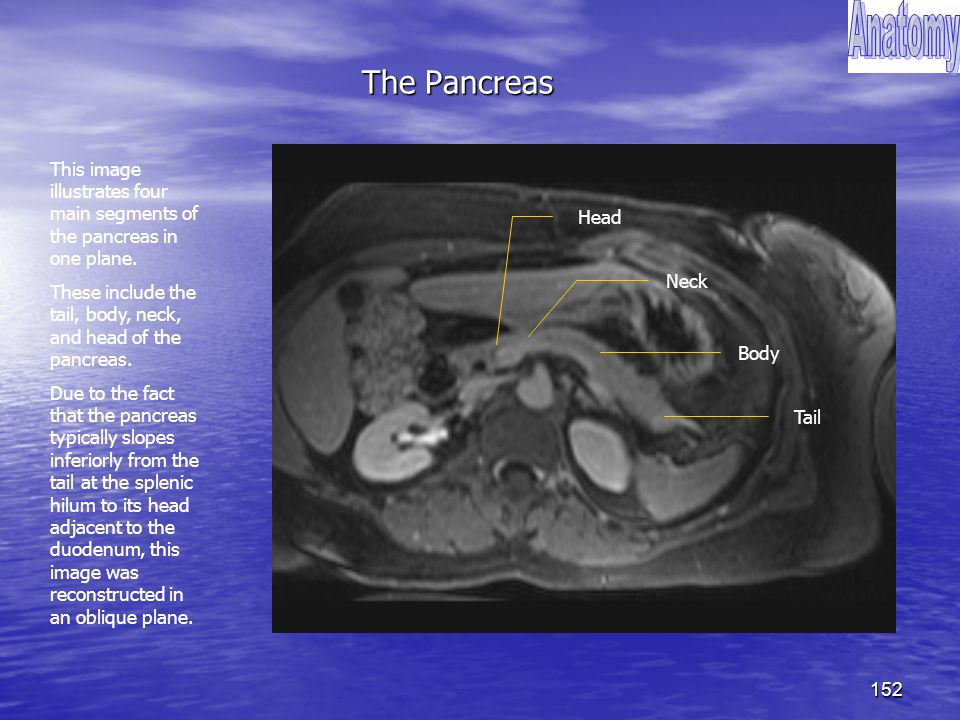 Anatomy

The Pancreas

This image illustrates four main segments of the pancreas in one plane.

These include the tail, body, neck, and head of the pancreas.

Due to the fact that the pancreas typically slopes inferiorly from the tail at the splenic hilum to its head adjacent to the duodenum, this image was reconstructed in an oblique plane.

Head

Neck

Body

Tail

152